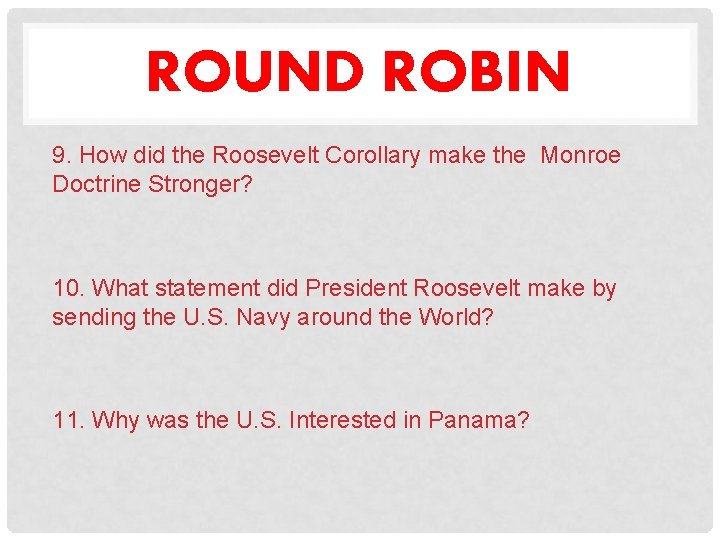 ROUND ROBIN

9. How did the Roosevelt Corollary make the Monroe Doctrine Stronger?

10. What statement did President Roosevelt make by sending the U.S. Navy around the World?

11. Why was the U.S. Interested in Panama?